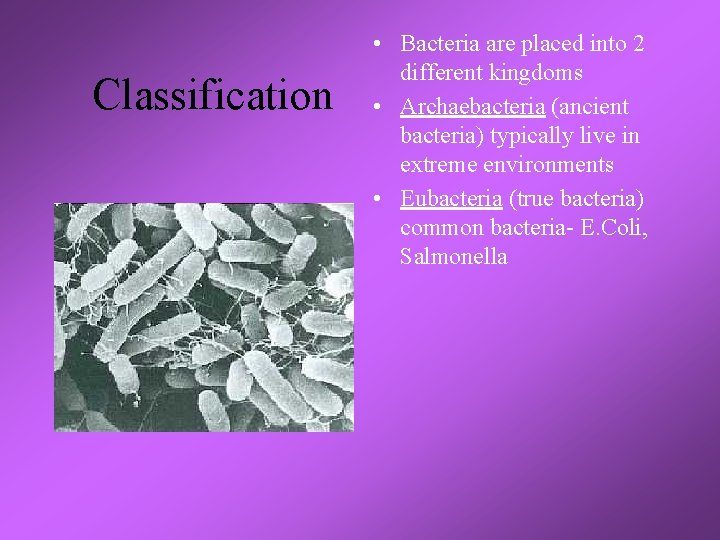 Classification

• Bacteria are placed into 2 different kingdoms

• Archaebacteria (ancient bacteria) typically live in extreme environments

• Eubacteria (true bacteria) common bacteria- E.Coli, Salmonella